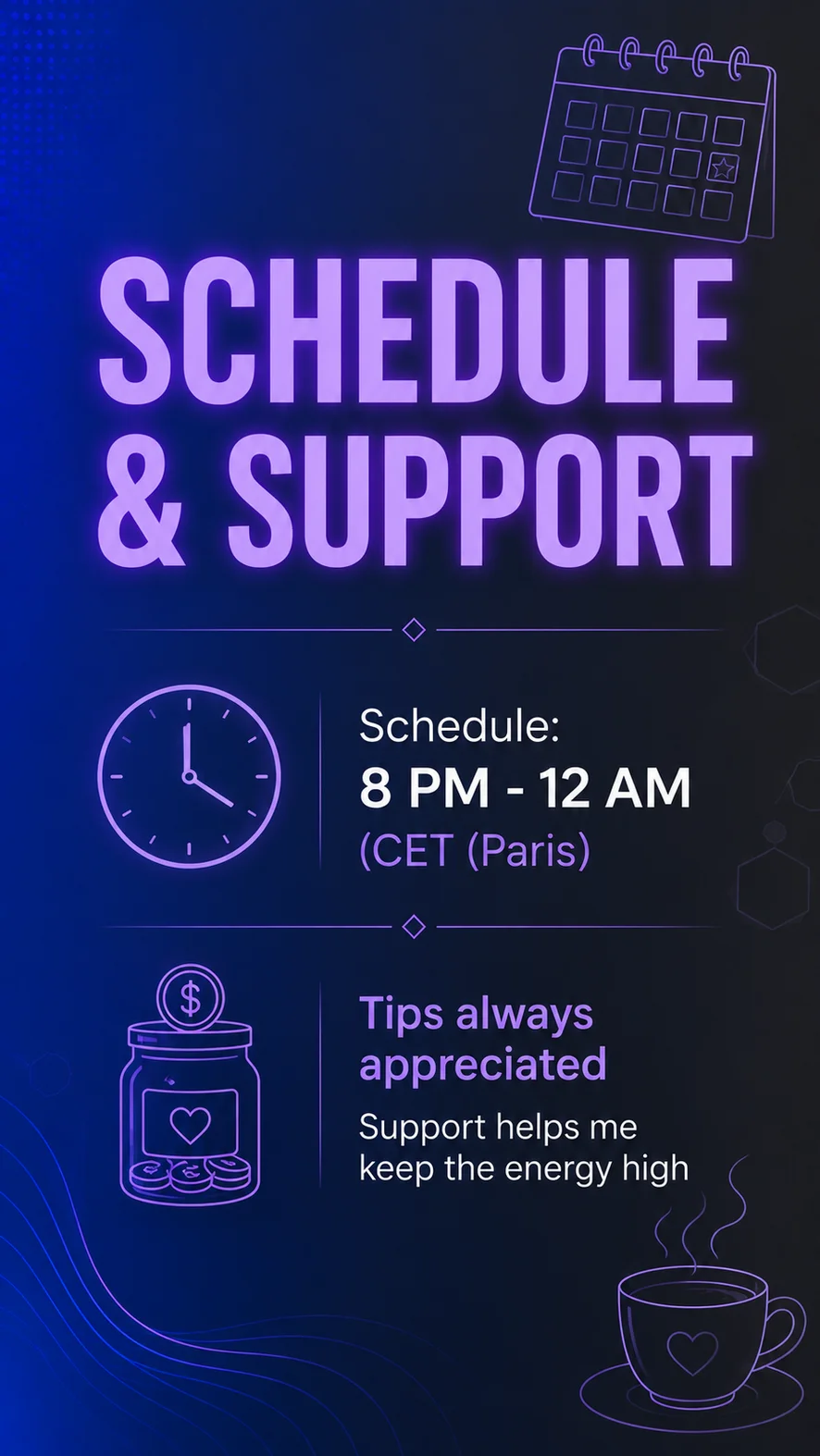 SCHEDULE & SUPPORT

Schedule:
8 PM - 12 AM
(CET (Paris)

$

Tips always appreciated
Support helps me keep the energy high